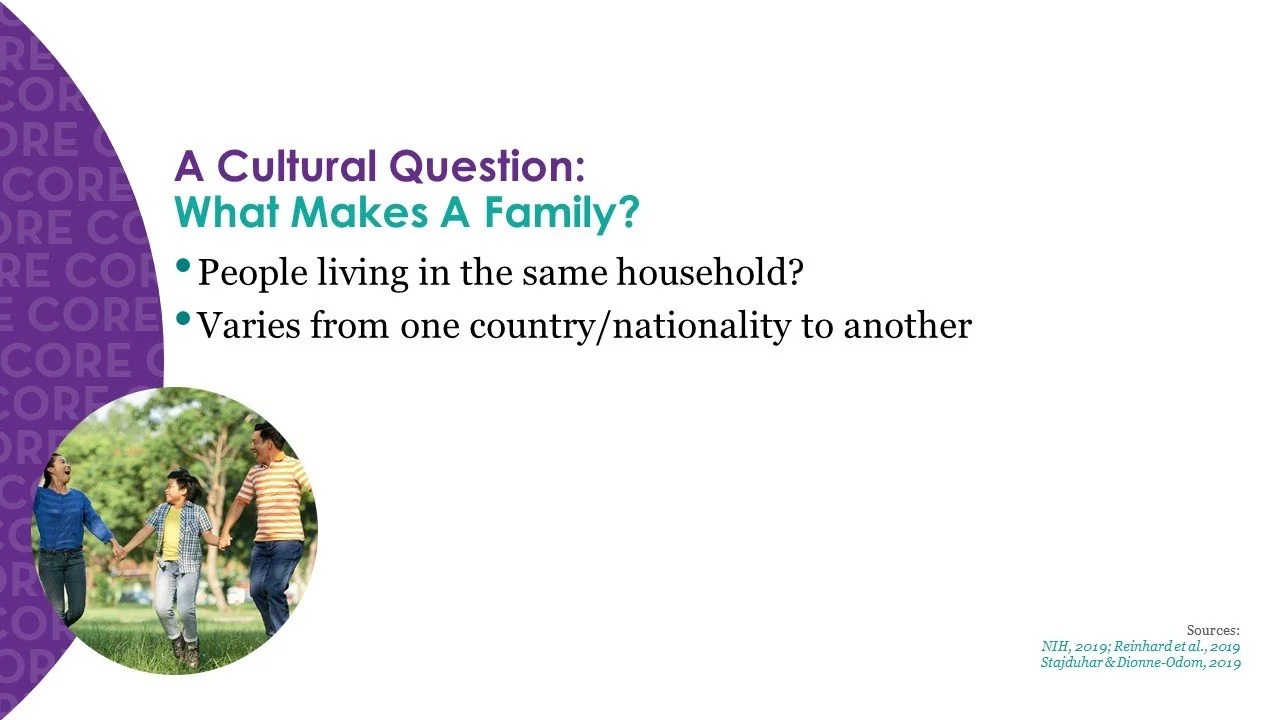 A Cultural Question:
What Makes A Family?

• People living in the same household?
• Varies from one country/nationality to another

Sources:
NIH, 2019; Reinhard et al., 2019
Stajduhar & Dionne-Odom, 2019